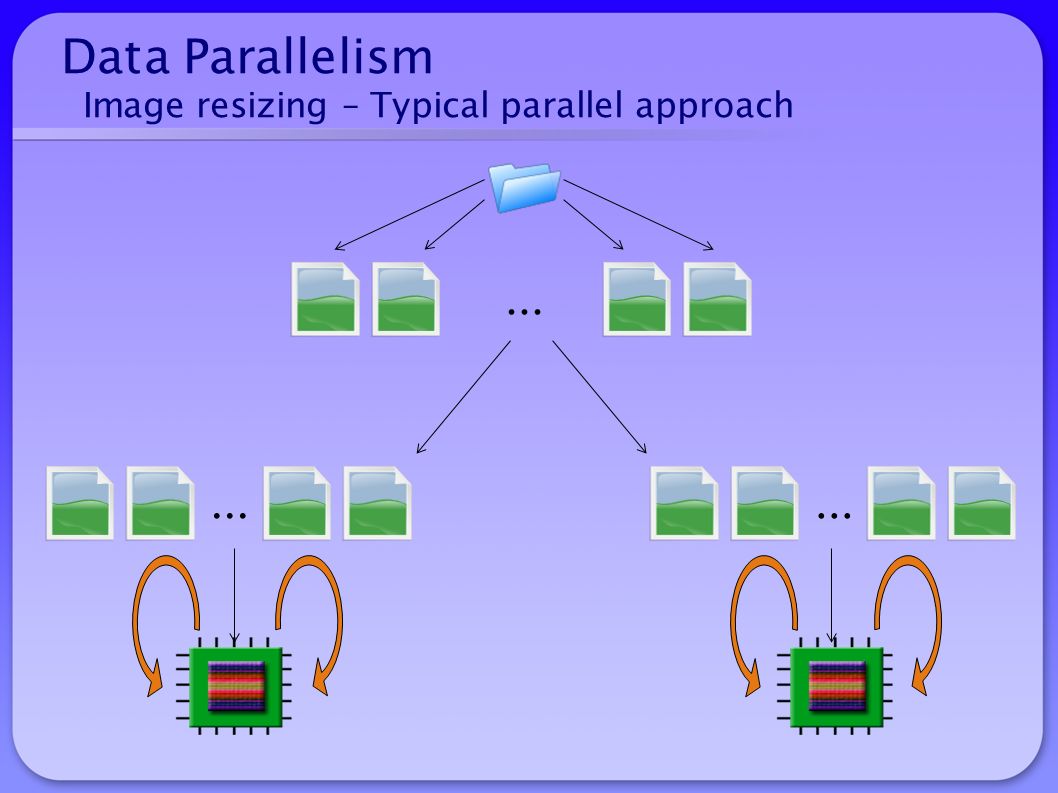 Data Parallelism
Image resizing – Typical parallel approach

…

…

…